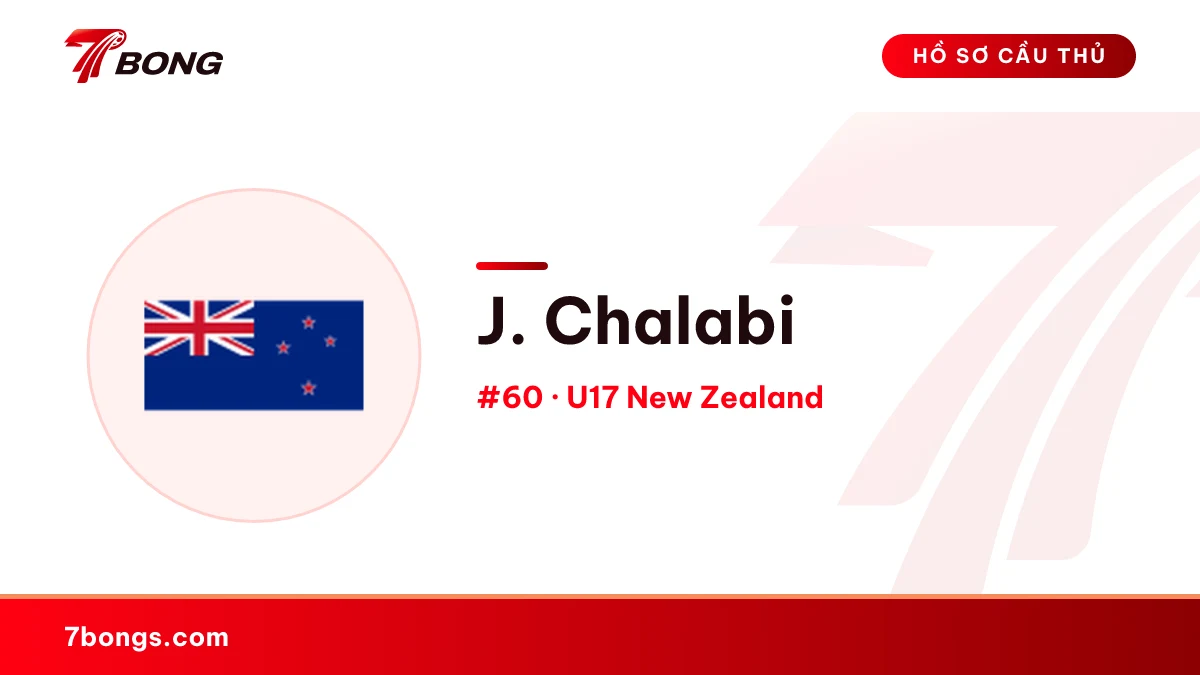 7BONG

HỒ SƠ CẦU THỦ

J. Chalabi

#60 · U17 New Zealand

7bongs.com